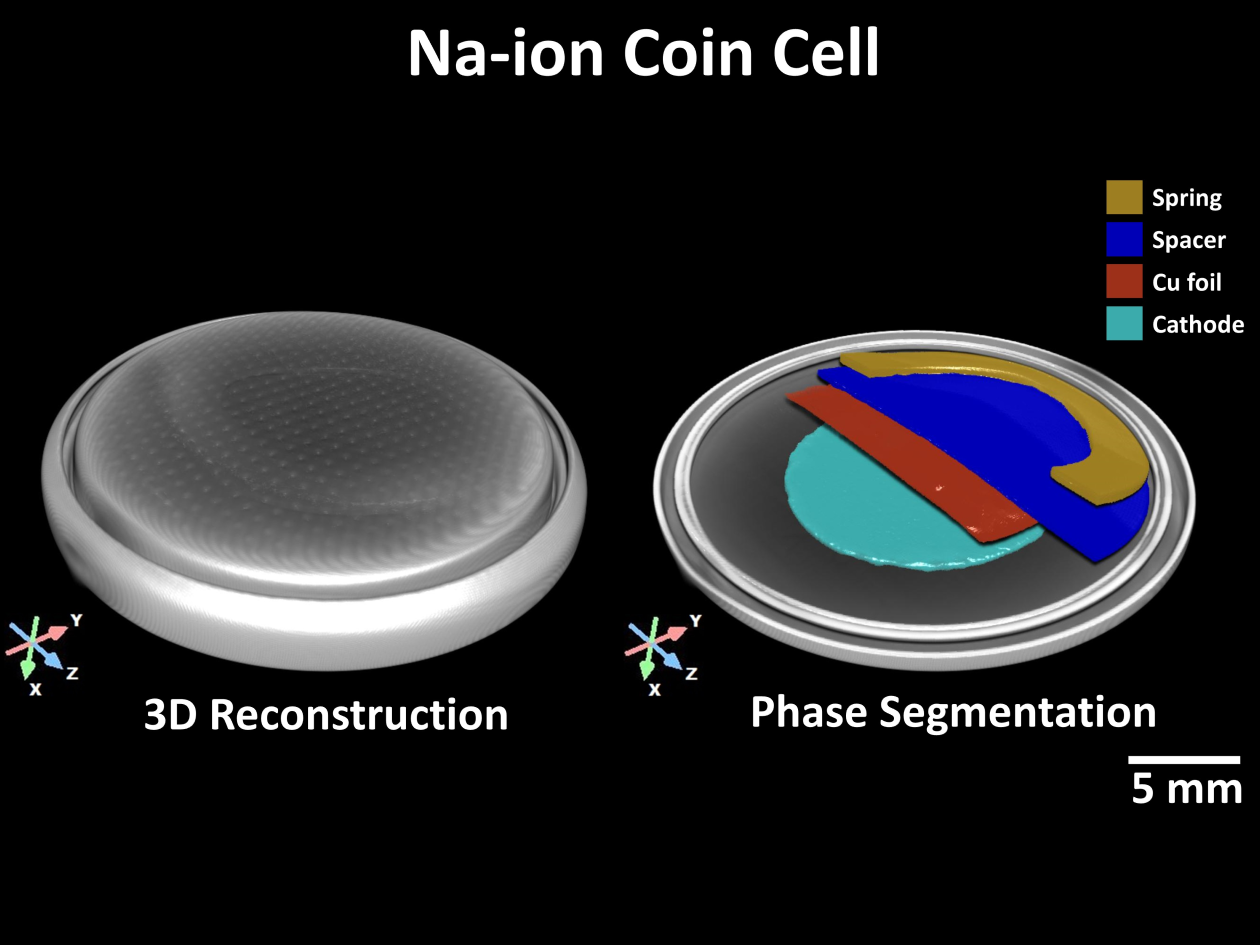 Na-ion Coin Cell

Spring
Spacer
Cu foil
Cathode

Y
Z
X

3D Reconstruction

Y
Z
X

Phase Segmentation

5 mm